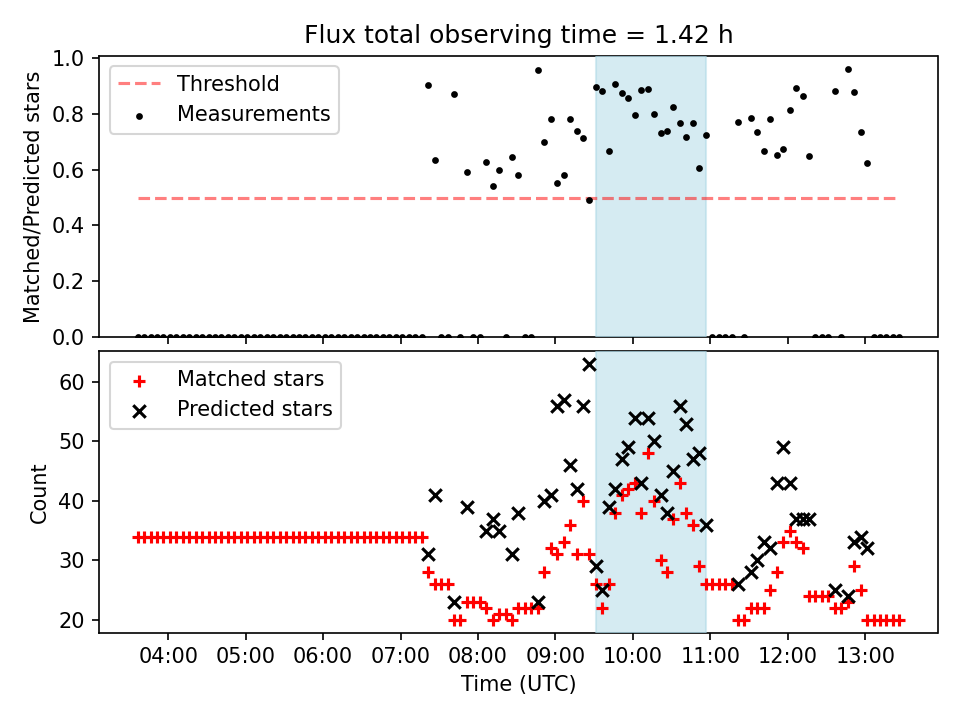 Flux total observing time = 1.42 h

Threshold
Measurements

Matched/Predicted stars

1.0
0.8
0.6
0.4
0.2
0.0

Matched stars
Predicted stars

Count

60
50
40
30
20

04:00
05:00
06:00
07:00
08:00
09:00
10:00
11:00
12:00
13:00

Time (UTC)